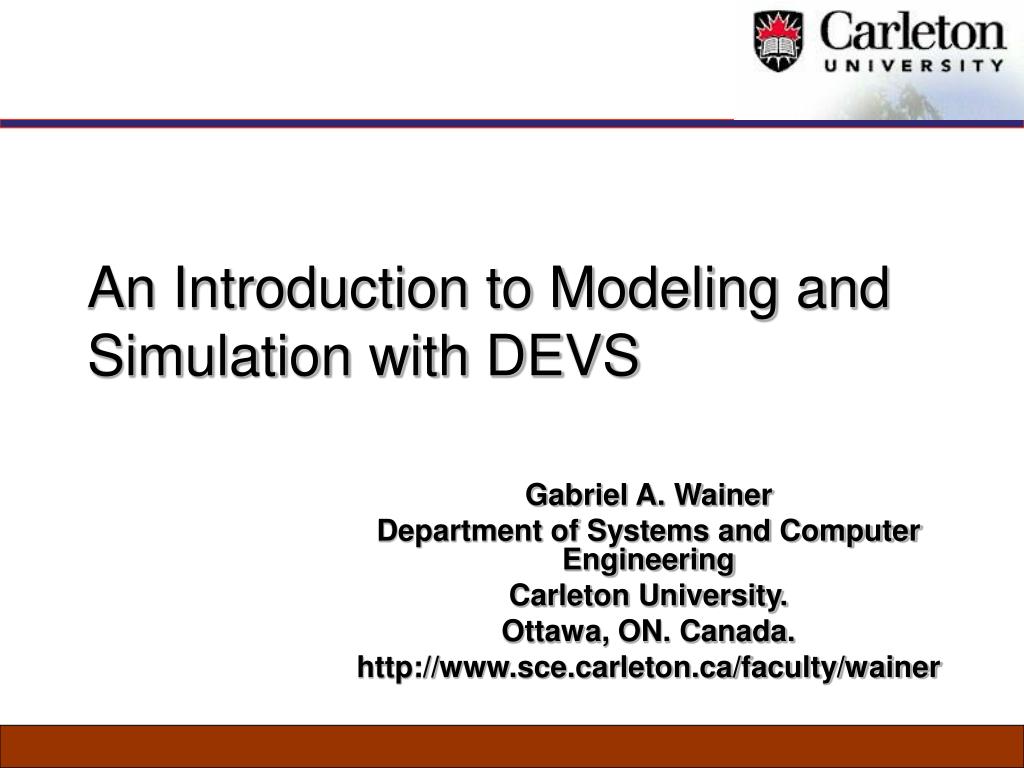 Carleton
UNIVERSITY

An Introduction to Modeling and Simulation with DEVS

Gabriel A. Wainer
Department of Systems and Computer Engineering
Carleton University.
Ottawa, ON. Canada.
http://www.sce.carleton.ca/faculty/wainer